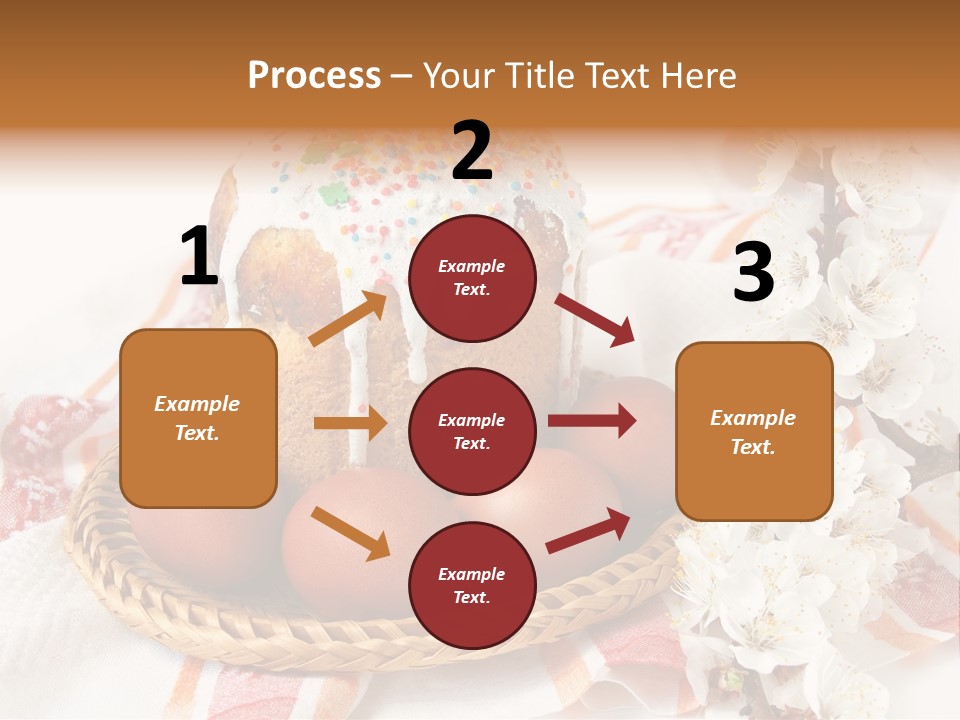 Process – Your Title Text Here

1

Example Text.

2

Example Text.

Example Text.

Example Text.

3

Example Text.